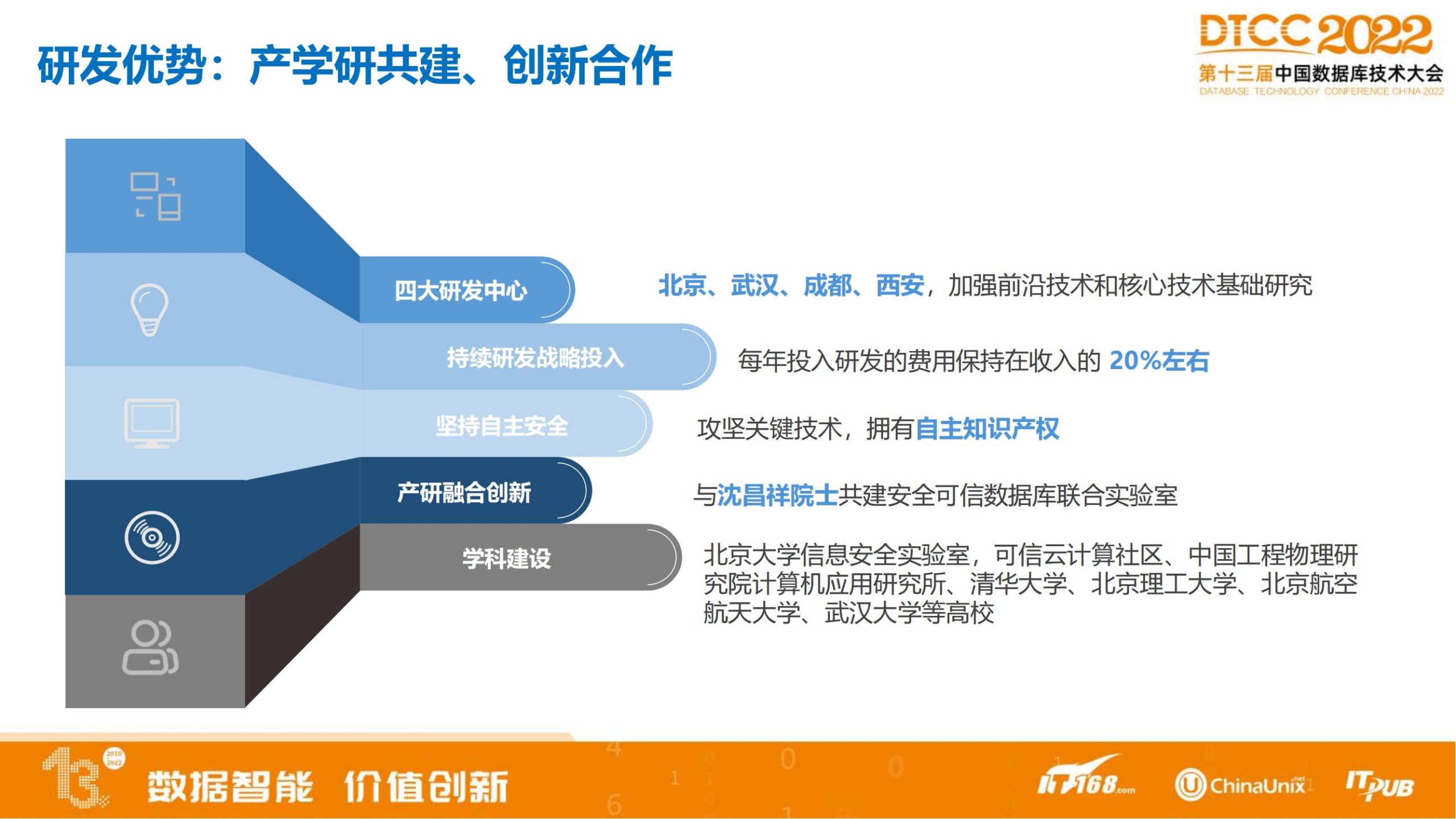 研发优势：产学研共建、创新合作

DTCC 2022
第十三届中国数据库技术大会
DATABASE TECHNOLOGY CONFERENCE CHINA 2022

四大研发中心
北京、武汉、成都、西安，加强前沿技术和核心技术基础研究

持续研发战略投入
每年投入研发的费用保持在收入的 20%左右

坚持自主安全
攻坚关键技术，拥有自主知识产权

产研融合创新
与沈昌祥院士共建安全可信数据库联合实验室

学科建设
北京大学信息安全实验室，可信云计算社区、中国工程物理研究院计算机应用研究所、清华大学、北京理工大学、北京航空航天大学、武汉大学等高校

13 2010 2022
数据智能 价值创新
IT168.com ChinaUnix.net ITPUB